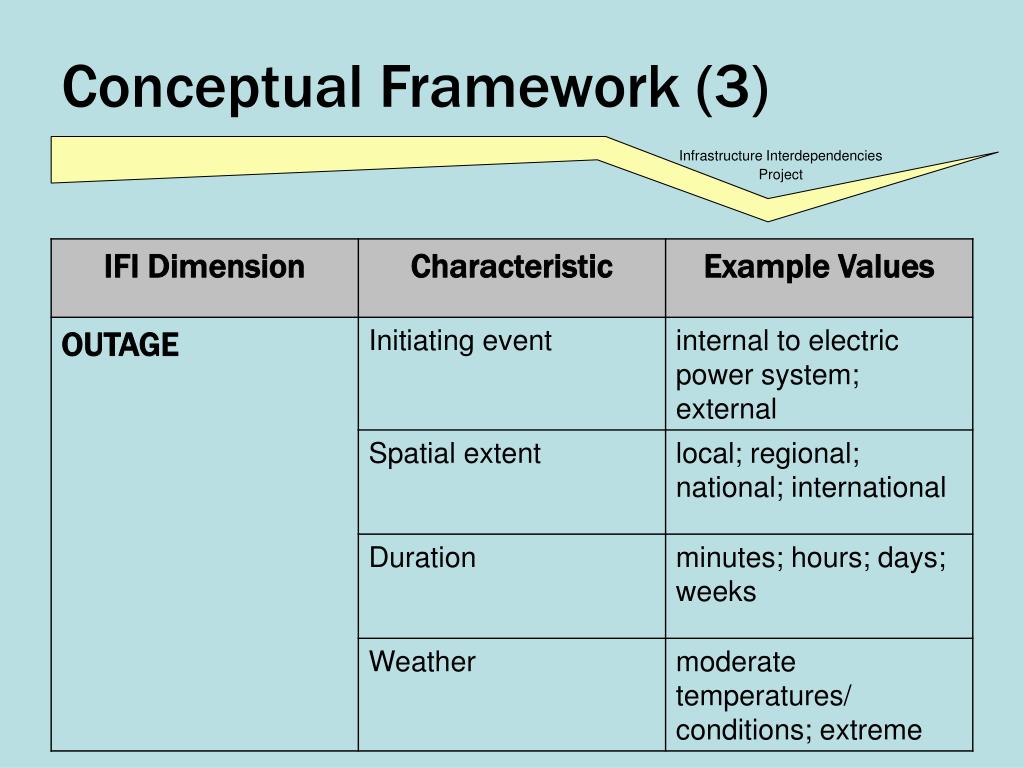 Conceptual Framework (3)

Infrastructure Interdependencies Project

| IFI Dimension | Characteristic | Example Values |
|---|---|---|
| OUTAGE | Initiating event | internal to electric power system; external |
| | Spatial extent | local; regional; national; international |
| | Duration | minutes; hours; days; weeks |
| | Weather | moderate temperatures/ conditions; extreme |